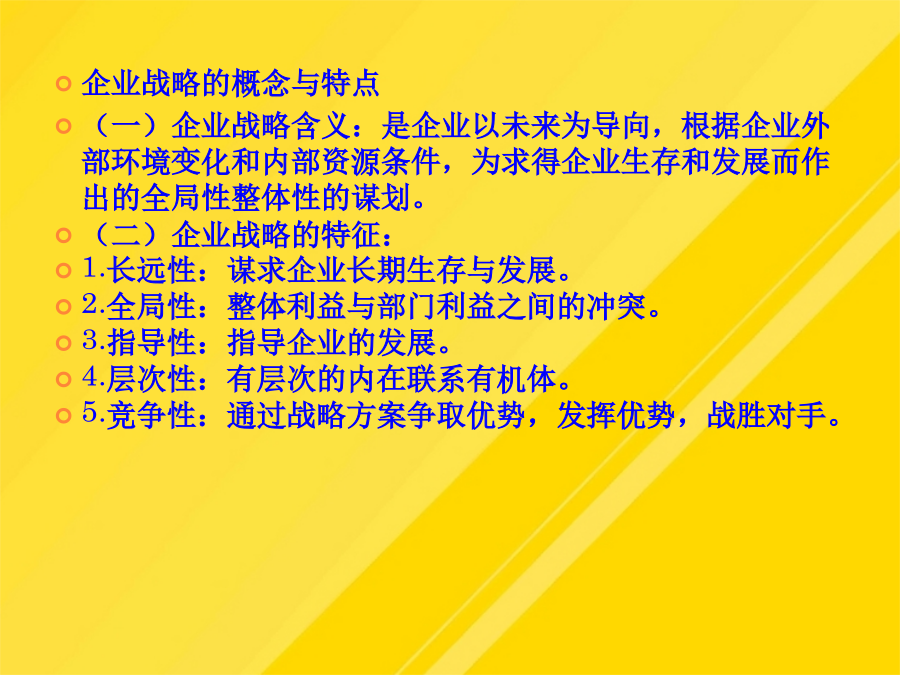 企业战略的概念与特点

（一）企业战略含义：是企业以未来为导向，根据企业外部环境变化和内部资源条件，为求得企业生存和发展而作出的全局性整体性的谋划。

（二）企业战略的特征：

1.长远性：谋求企业长期生存与发展。

2.全局性：整体利益与部门利益之间的冲突。

3.指导性：指导企业的发展。

4.层次性：有层次的内在联系有机体。

5.竞争性：通过战略方案争取优势，发挥优势，战胜对手。